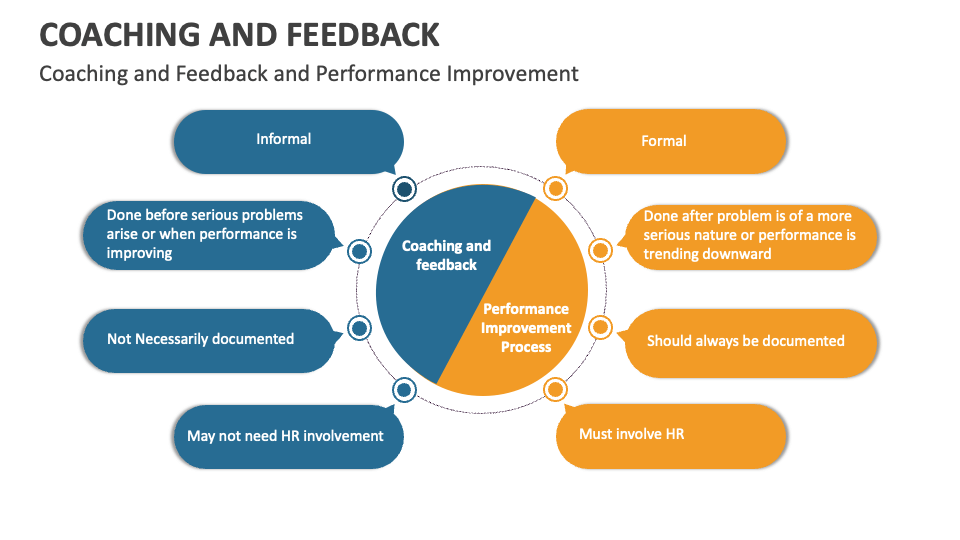 COACHING AND FEEDBACK

Coaching and Feedback and Performance Improvement

Informal

Done before serious problems arise or when performance is improving

Not Necessarily documented

May not need HR involvement

Coaching and feedback

Performance Improvement Process

Formal

Done after problem is of a more serious nature or performance is trending downward

Should always be documented

Must involve HR